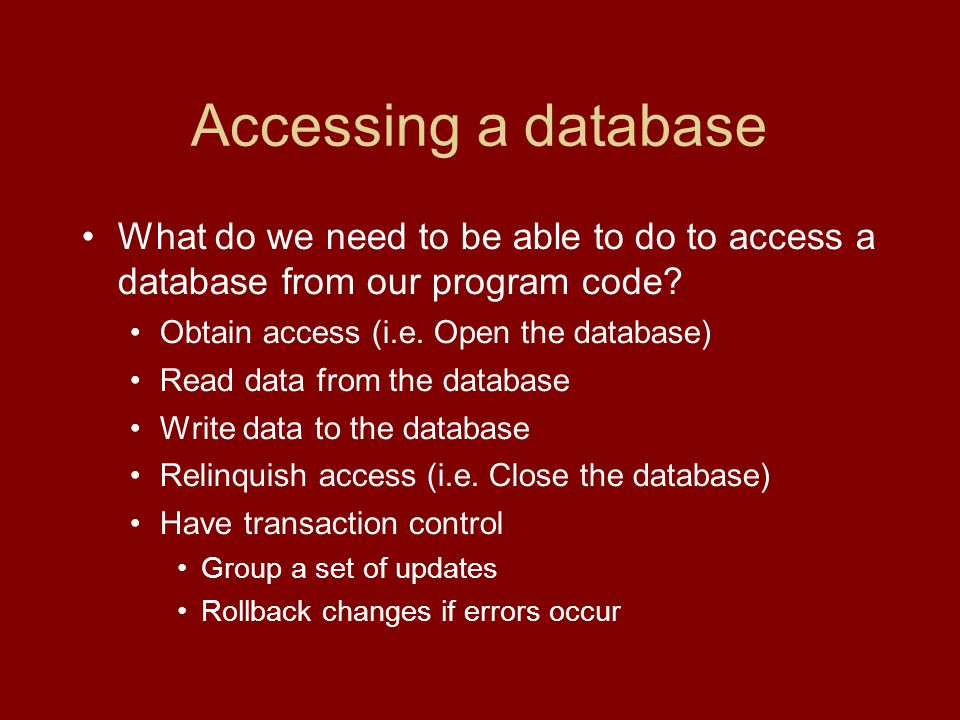 Accessing a database

• What do we need to be able to do to access a database from our program code?
  • Obtain access (i.e. Open the database)
  • Read data from the database
  • Write data to the database
  • Relinquish access (i.e. Close the database)
  • Have transaction control
    • Group a set of updates
    • Rollback changes if errors occur